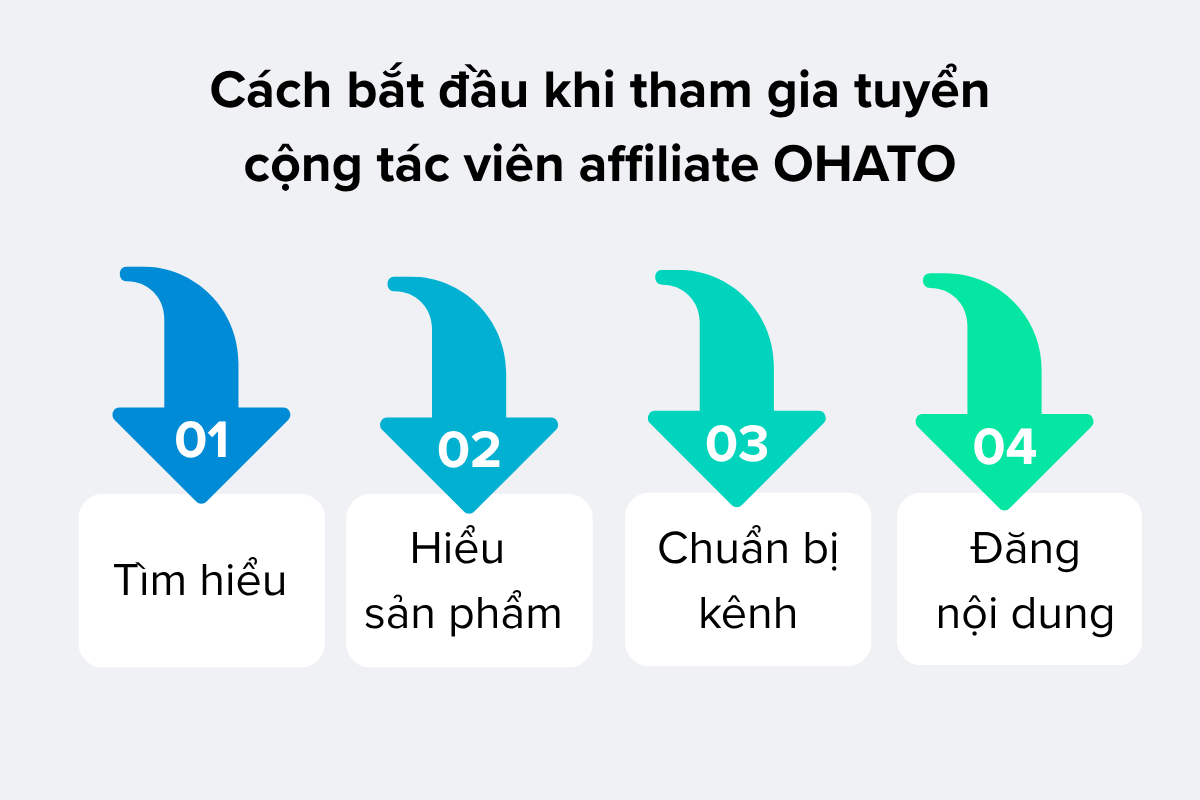 Cách bắt đầu khi tham gia tuyển cộng tác viên affiliate OHATO

01

Tìm hiểu

02

Hiểu sản phẩm

03

Chuẩn bị kênh

04

Đăng nội dung